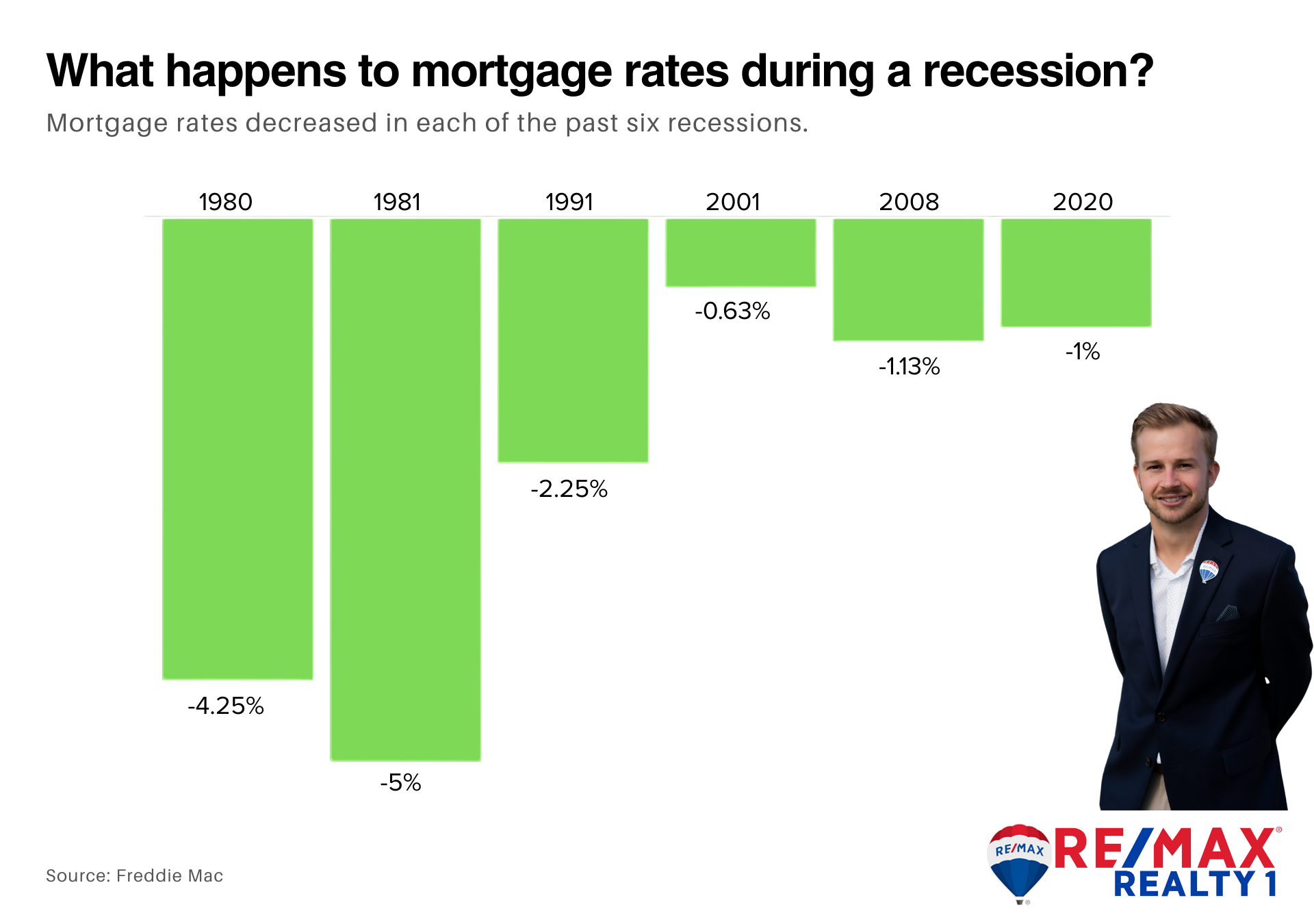 What happens to mortgage rates during a recession?

Mortgage rates decreased in each of the past six recessions.

1980 1981 1991 2001 2008 2020

-4.25% -5% -2.25% -0.63% -1.13% -1%

Source: Freddie Mac

RE/MAX

RE/MAX® REALTY 1